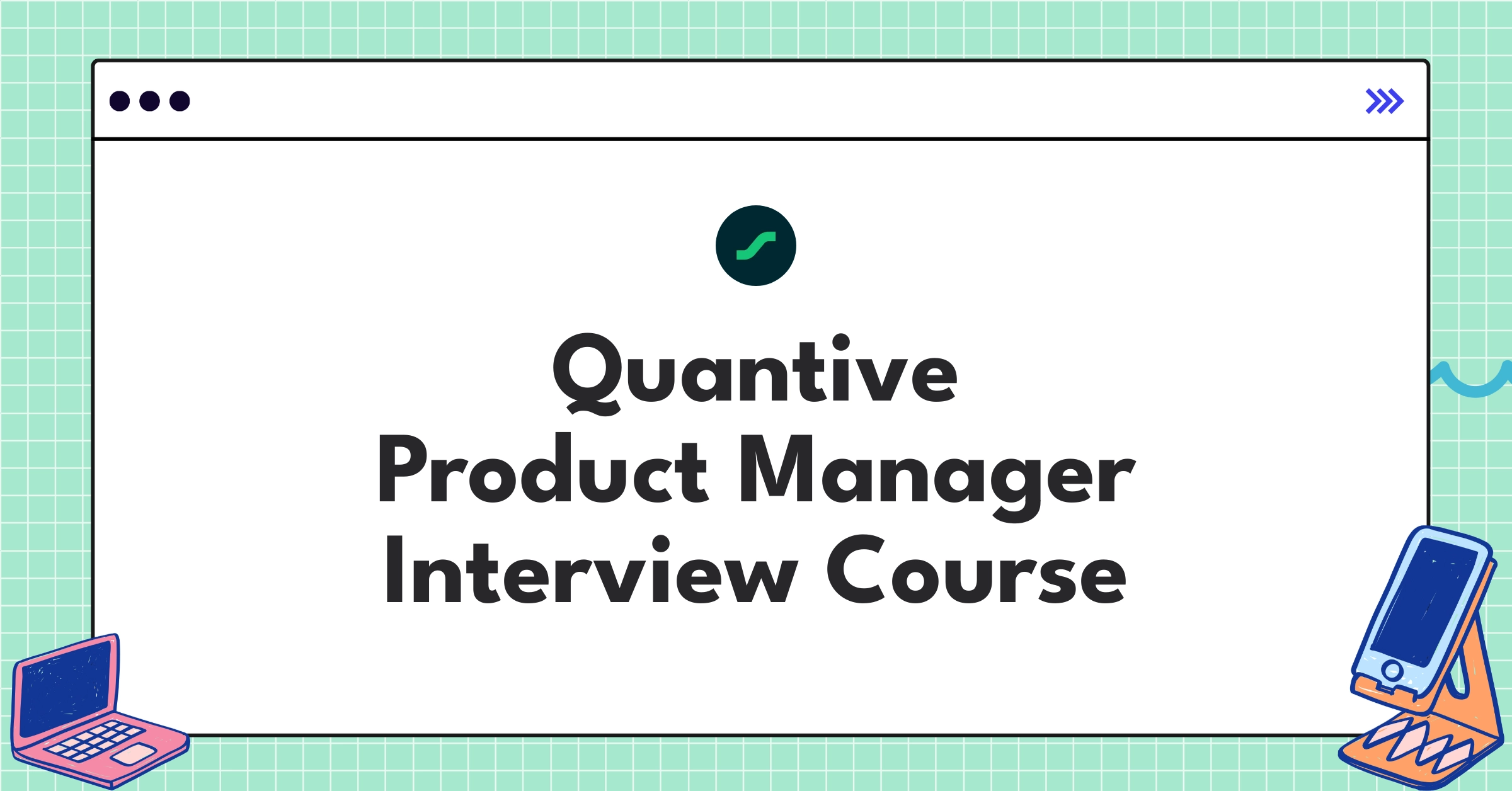 Quantive
Product Manager
Interview Course